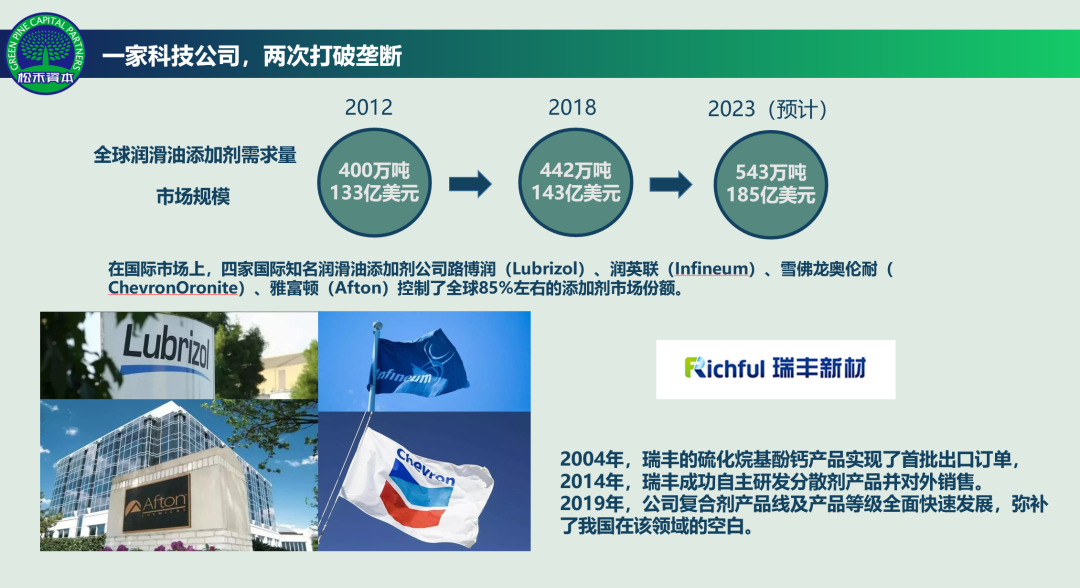 GREEN PINE CAPITAL PARTNERS
松禾資本

一家科技公司，两次打破垄断

全球润滑油添加剂需求量

市场规模

2012

400万吨
133亿美元

2018

442万吨
143亿美元

2023（预计）

543万吨
185亿美元

在国际市场上，四家国际知名润滑油添加剂公司路博润（Lubrizol）、润英联（Infineum）、雪佛龙奥伦耐（ChevronOronite）、雅富顿（Afton）控制了全球85%左右的添加剂市场份额。

Lubrizol

Infineum

Afton

Chevron

Richful 瑞丰新材

2004年，瑞丰的硫化烷基酚钙产品实现了首批出口订单，
2014年，瑞丰成功自主研发分散剂产品并对外销售。
2019年，公司复合剂产品线及产品等级全面快速发展，弥补了我国在该领域的空白。